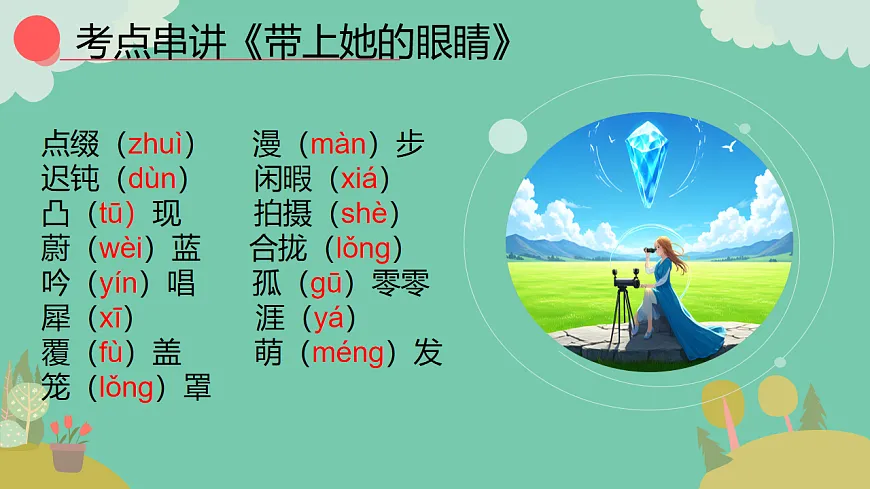 考点串讲《带上她的眼睛》

点缀（zhuì）
迟钝（dùn）
凸（tū）现
蔚（wèi）蓝
吟（yín）唱
犀（xī）
覆（fù）盖
笼（lǒng）罩

漫（màn）步
闲暇（xiá）
拍摄（shè）
合拢（lǒng）
孤（gū）零零
涯（yá）
萌（méng）发